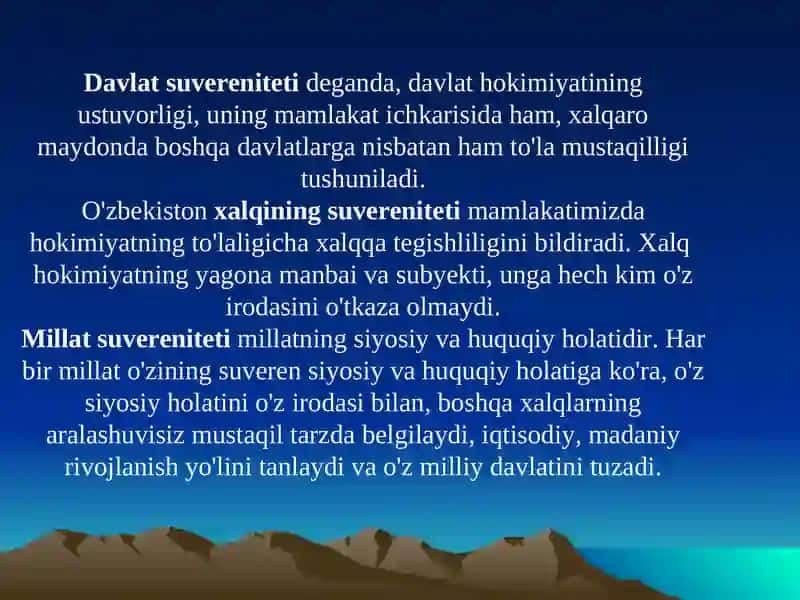 Davlat suvereniteti deganda, davlat hokimiyatining ustuvorligi, uning mamlakat ichkarisida ham, xalqaro maydonda boshqa davlatlarga nisbatan ham to'la mustaqilligi tushuniladi.
O'zbekiston xalqining suvereniteti mamlakatimizda hokimiyatning to'laligicha xalqqa tegishliligini bildiradi. Xalq hokimiyatning yagona manbai va subyekti, unga hech kim o'z irodasini o'tkaza olmaydi.
Millat suvereniteti millatning siyosiy va huquqiy holatidir. Har bir millat o'zining suveren siyosiy va huquqiy holatiga ko'ra, o'z siyosiy holatini o'z irodasi bilan, boshqa xalqlarning aralashuvisiz mustaqil tarzda belgilaydi, iqtisodiy, madaniy rivojlanish yo'lini tanlaydi va o'z milliy davlatini tuzadi.